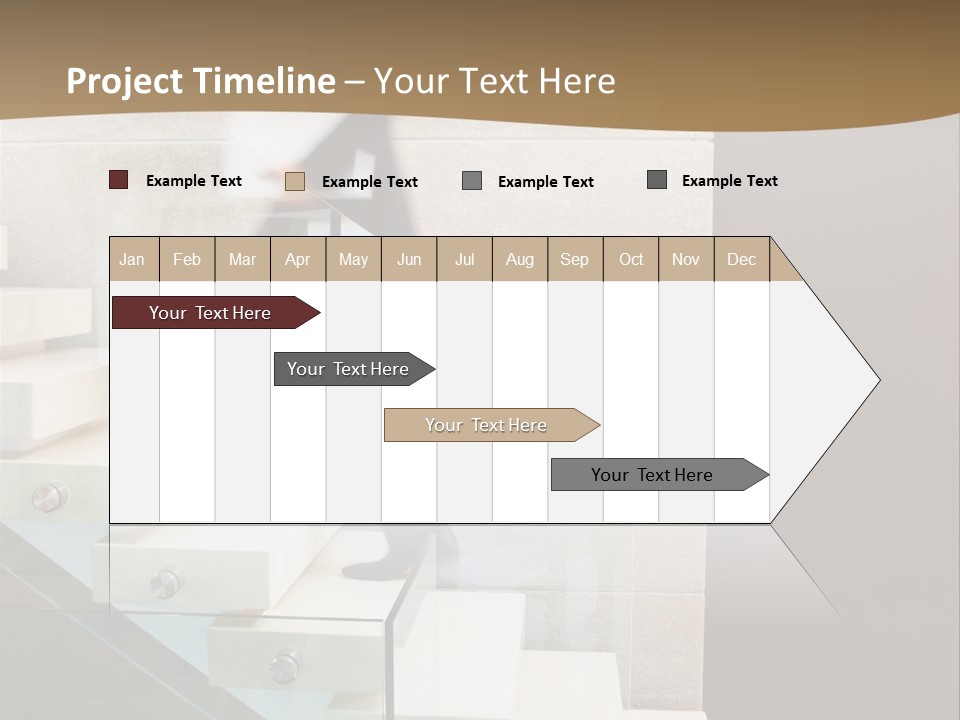 Project Timeline – Your Text Here

Example Text
Example Text
Example Text
Example Text

| Jan | Feb | Mar | Apr | May | Jun | Jul | Aug | Sep | Oct | Nov | Dec |
|---|---|---|---|---|---|---|---|---|---|---|---|

Your Text Here
Your Text Here
Your Text Here
Your Text Here